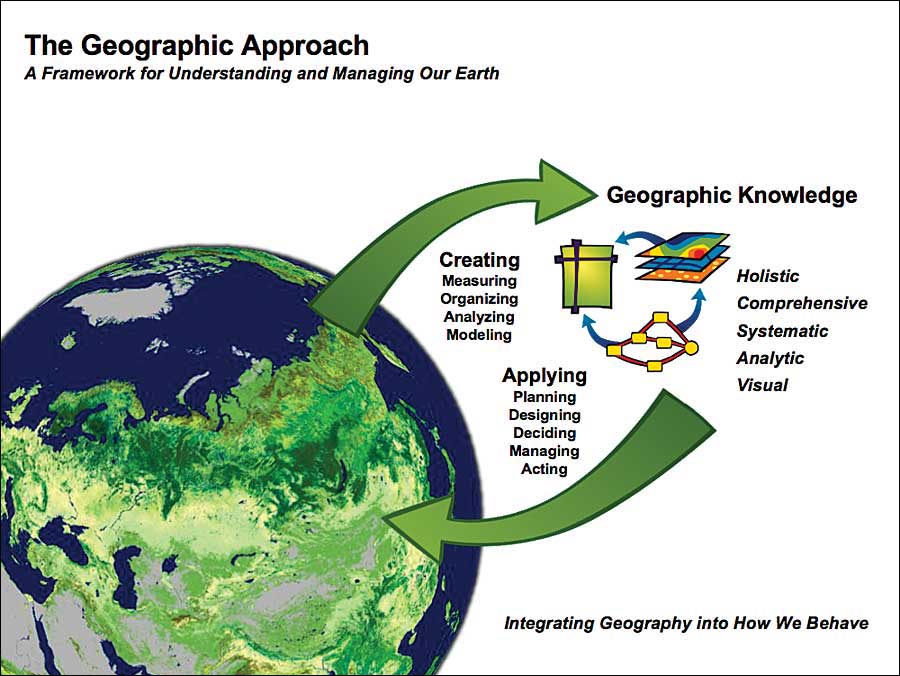 The Geographic Approach
A Framework for Understanding and Managing Our Earth

Geographic Knowledge

Creating
Measuring
Organizing
Analyzing
Modeling

Holistic
Comprehensive
Systematic
Analytic
Visual

Applying
Planning
Designing
Deciding
Managing
Acting

Integrating Geography into How We Behave